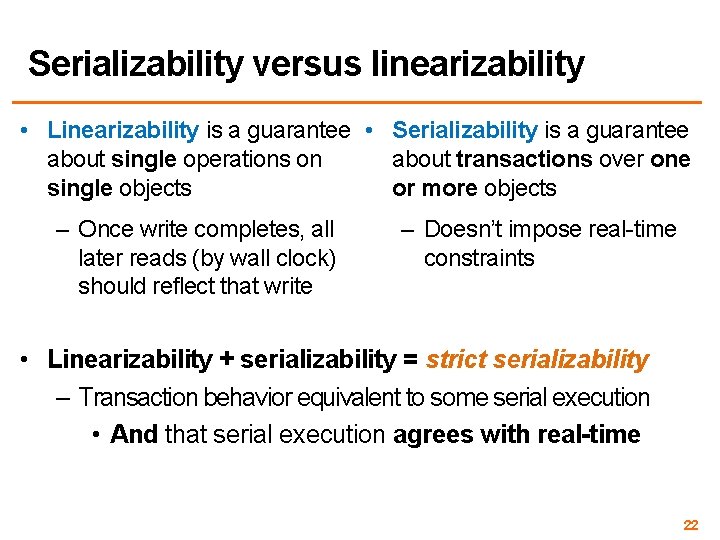 Serializability versus linearizability

• Linearizability is a guarantee about single operations on single objects

– Once write completes, all later reads (by wall clock) should reflect that write

• Serializability is a guarantee about transactions over one or more objects

– Doesn't impose real-time constraints

• Linearizability + serializability = strict serializability

– Transaction behavior equivalent to some serial execution

• And that serial execution agrees with real-time

22